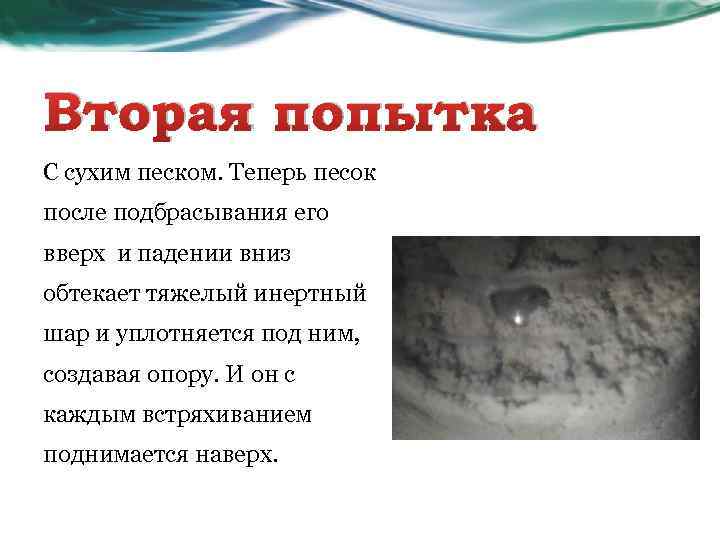 Вторая попытка

С сухим песком. Теперь песок после подбрасывания его вверх  и падении вниз обтекает тяжелый инертный шар и уплотняется под ним, создавая опору. И он с каждым встряхиванием поднимается наверх.